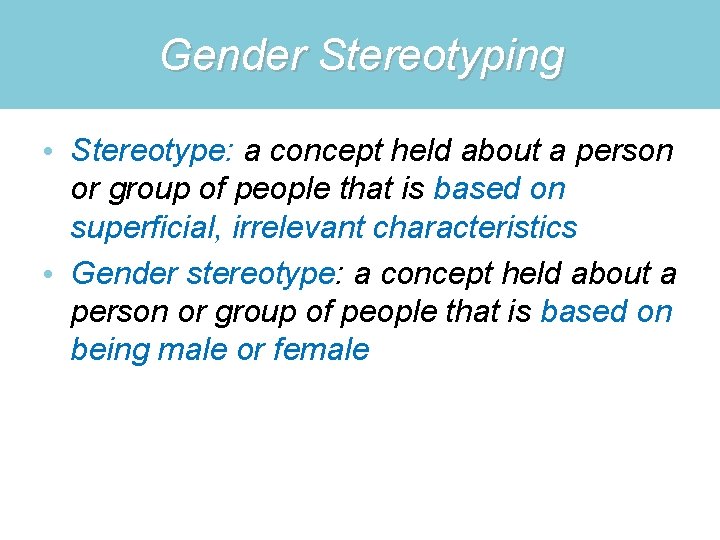 Gender Stereotyping

• Stereotype: a concept held about a person or group of people that is based on superficial, irrelevant characteristics

• Gender stereotype: a concept held about a person or group of people that is based on being male or female